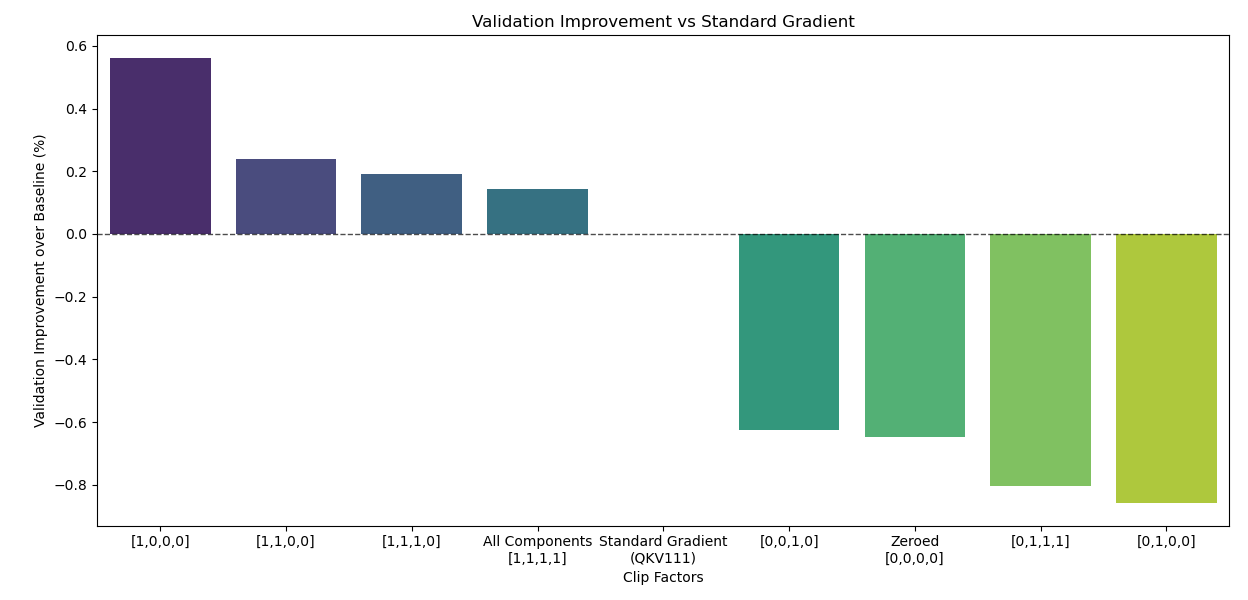 Validation Improvement vs Standard Gradient

Validation Improvement over Baseline (%)

0.6
0.4
0.2
0.0
−0.2
−0.4
−0.6
−0.8

[1,0,0,0]
[1,1,0,0]
[1,1,1,0]
All Components
[1,1,1,1]
Standard Gradient
(QKV111)
[0,0,1,0]
Zeroed
[0,0,0,0]
[0,1,1,1]
[0,1,0,0]

Clip Factors